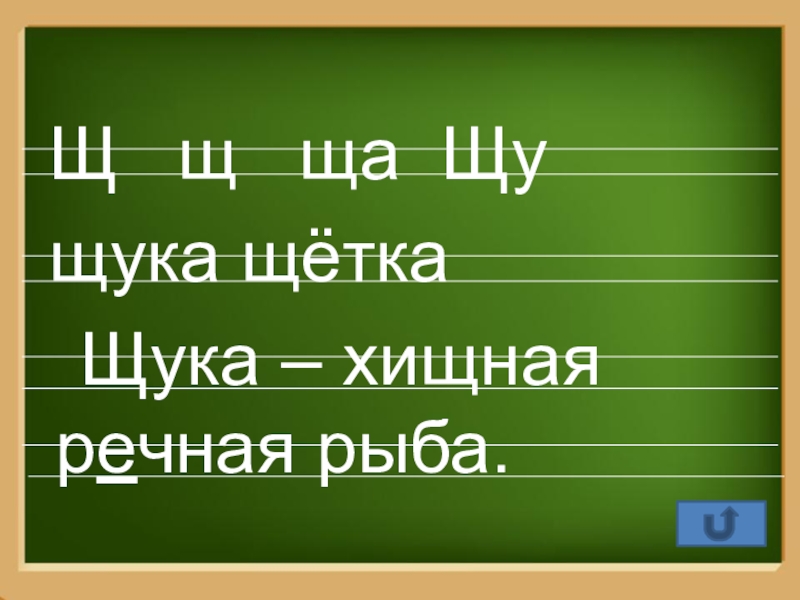 Щ щ ща Щу
щука щётка
Щука – хищная речная рыба.